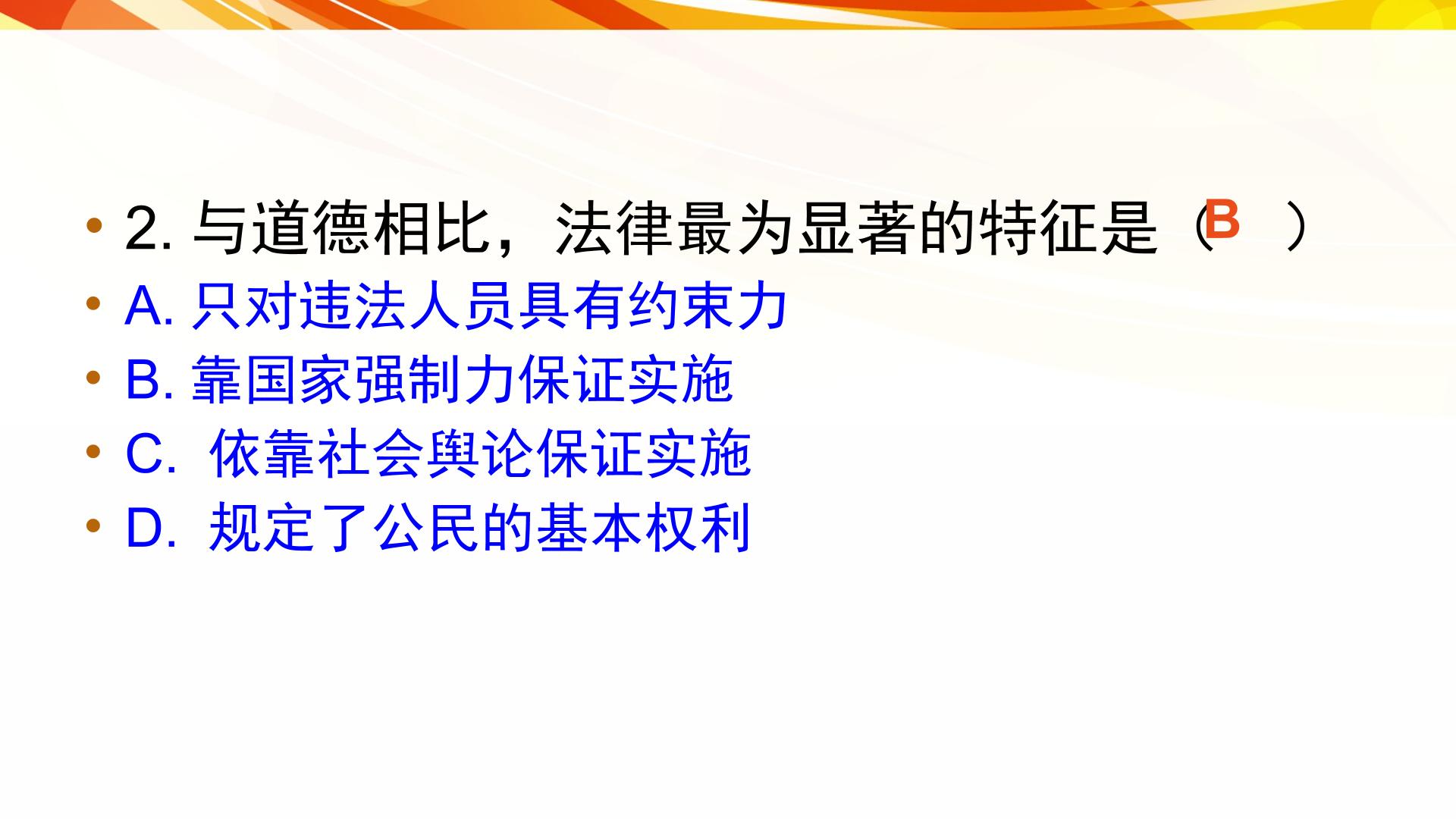 • 2. 与道德相比，法律最为显著的特征是（B ）
• A. 只对违法人员具有约束力
• B. 靠国家强制力保证实施
• C. 依靠社会舆论保证实施
• D. 规定了公民的基本权利